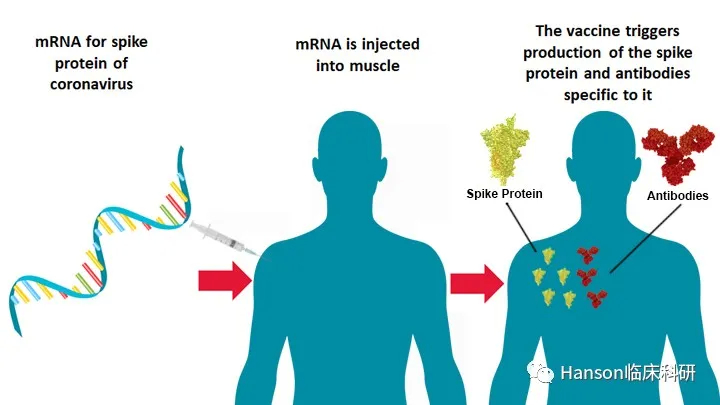 mRNA for spike protein of coronavirus

mRNA is injected into muscle

The vaccine triggers production of the spike protein and antibodies specific to it

Spike Protein

Antibodies

Hanson临床科研